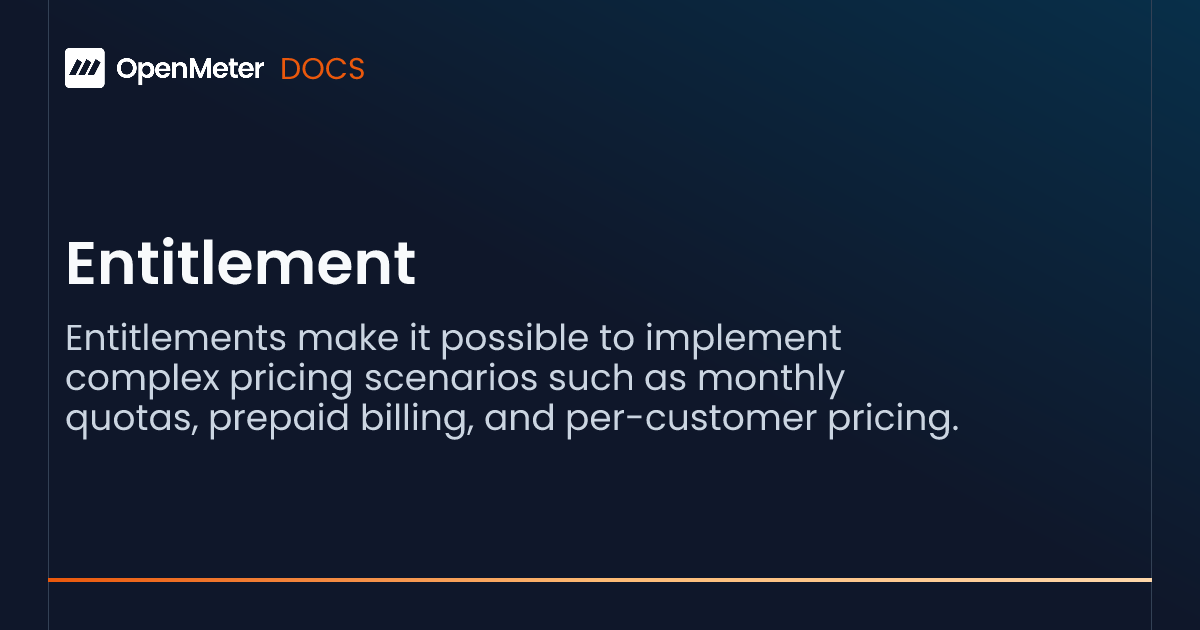 OpenMeter DOCS

Entitlement

Entitlements make it possible to implement complex pricing scenarios such as monthly quotas, prepaid billing, and per-customer pricing.